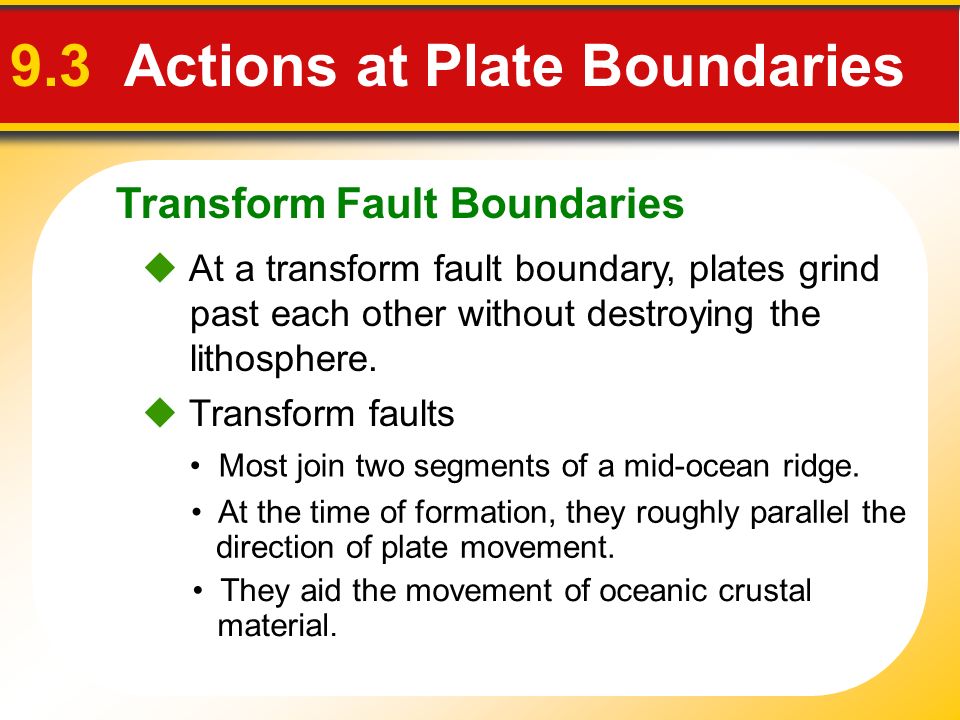 9.3 Actions at Plate Boundaries

Transform Fault Boundaries

◆ At a transform fault boundary, plates grind past each other without destroying the lithosphere.

◆ Transform faults

• Most join two segments of a mid-ocean ridge.

• At the time of formation, they roughly parallel the direction of plate movement.

• They aid the movement of oceanic crustal material.